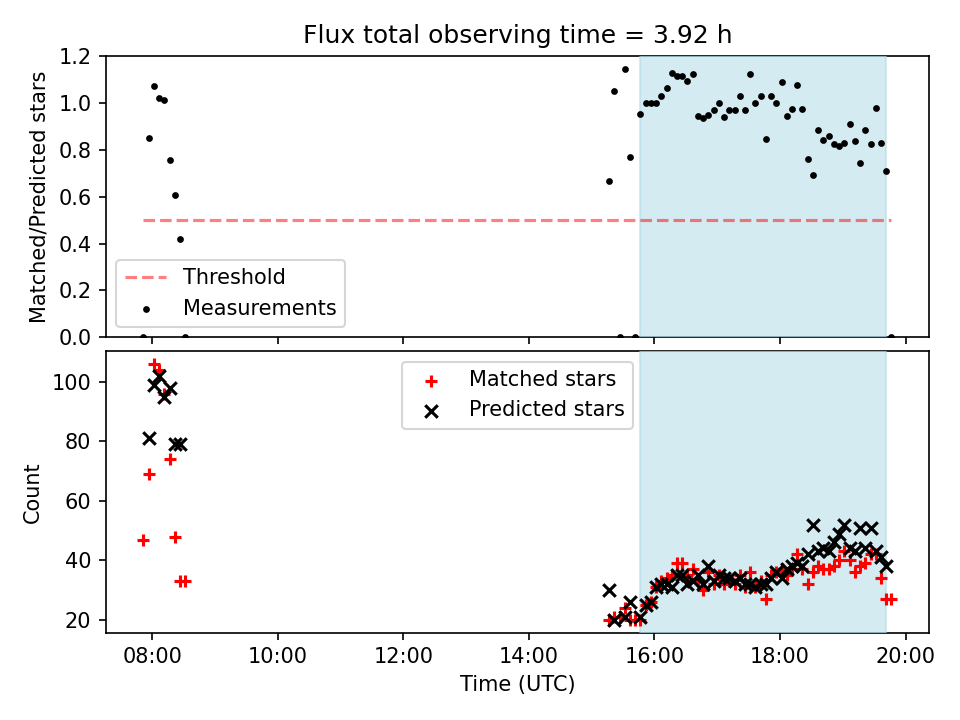 Flux total observing time = 3.92 h

Matched/Predicted stars

1.2
1.0
0.8
0.6
0.4
0.2
0.0

Threshold
Measurements

Count

100
80
60
40
20

Matched stars
Predicted stars

08:00 10:00 12:00 14:00 16:00 18:00 20:00

Time (UTC)